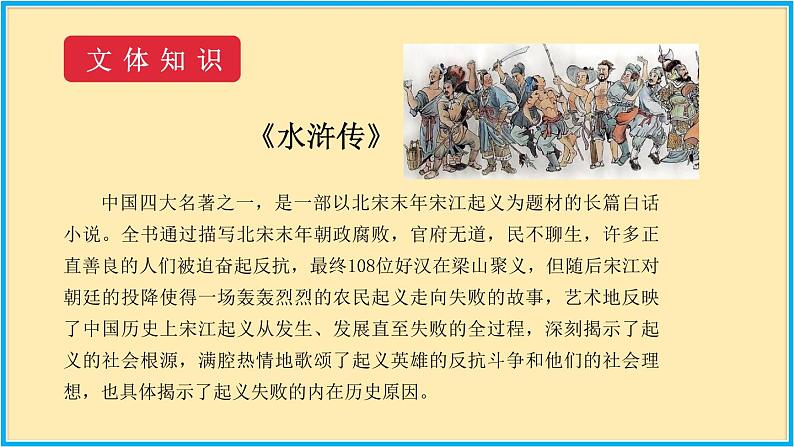 文体知识

《水浒传》

中国四大名著之一，是一部以北宋末年宋江起义为题材的长篇白话小说。全书通过描写北宋末年朝政腐败，官府无道，民不聊生，许多正直善良的人们被迫奋起反抗，最终108位好汉在梁山聚义，但随后宋江对朝廷的投降使得一场轰轰烈烈的农民起义走向失败的故事，艺术地反映了中国历史上宋江起义从发生、发展直至失败的全过程，深刻揭示了起义的社会根源，满腔热情地歌颂了起义英雄的反抗斗争和他们的社会理想，也具体揭示了起义失败的内在历史原因。